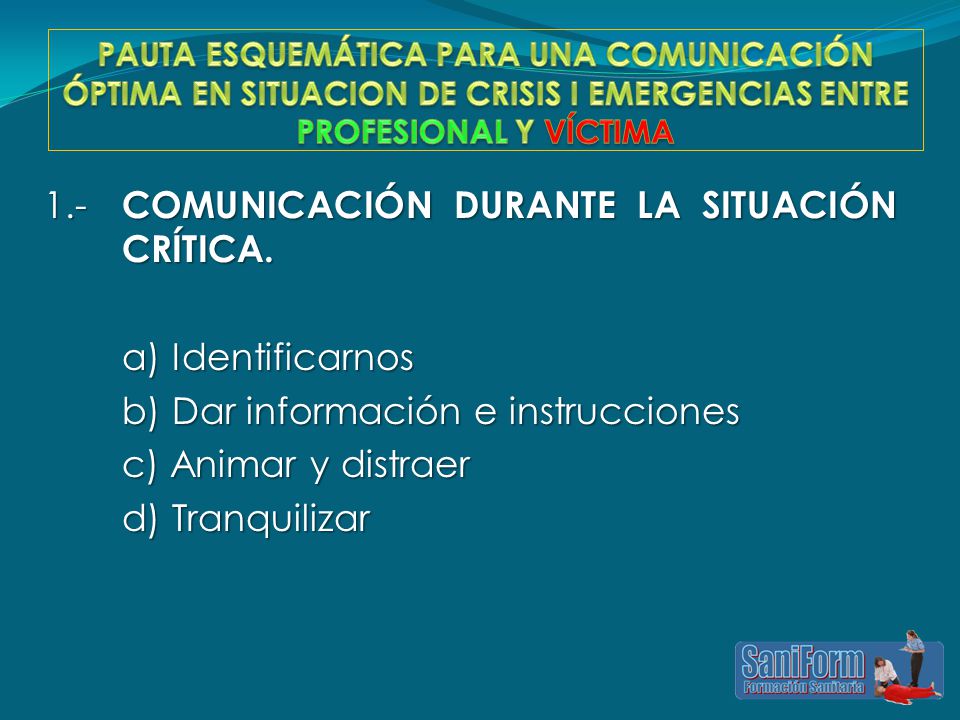 PAUTA ESQUEMÁTICA PARA UNA COMUNICACIÓN ÓPTIMA EN SITUACION DE CRISIS I EMERGENCIAS ENTRE PROFESIONAL Y VÍCTIMA

1.- COMUNICACIÓN DURANTE LA SITUACIÓN CRÍTICA.

a) Identificarnos
b) Dar información e instrucciones
c) Animar y distraer
d) Tranquilizar

SaniForm
Formación Sanitaria